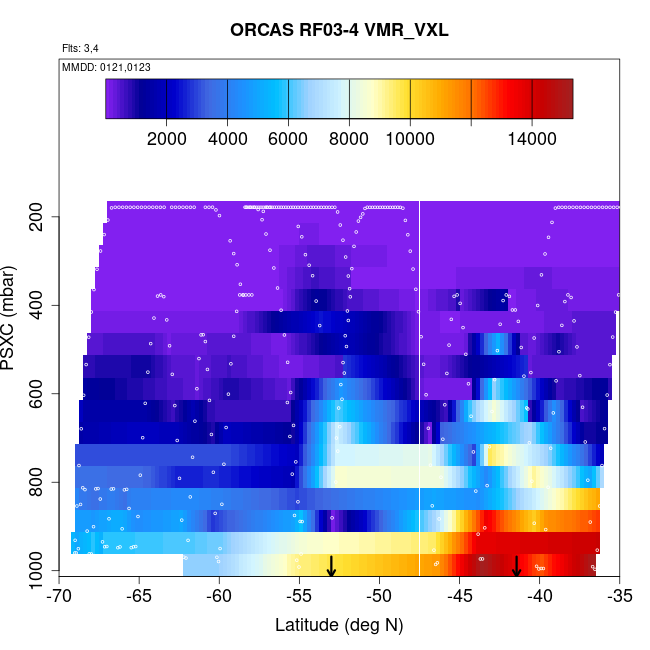 ORCAS RF03-4 VMR_VXL

Flts: 3,4

MMDD: 0121,0123

2000 4000 6000 8000 10000 14000

PSXC (mbar)

200
400
600
800
1000

-70 -65 -60 -55 -50 -45 -40 -35

Latitude (deg N)